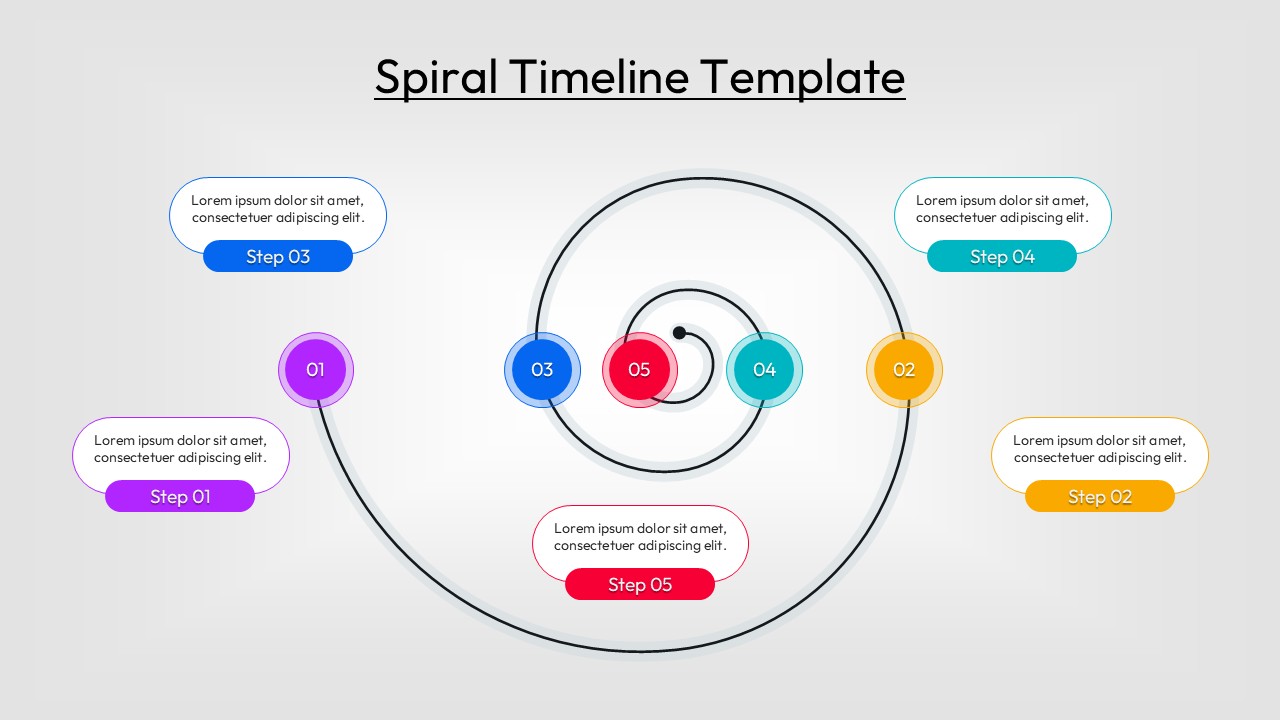 Spiral Timeline Template

Lorem ipsum dolor sit amet, consectetuer adipiscing elit.
Step 03

Lorem ipsum dolor sit amet, consectetuer adipiscing elit.
Step 04

01

03

05

04

02

Lorem ipsum dolor sit amet, consectetuer adipiscing elit.
Step 01

Lorem ipsum dolor sit amet, consectetuer adipiscing elit.
Step 02

Lorem ipsum dolor sit amet, consectetuer adipiscing elit.
Step 05